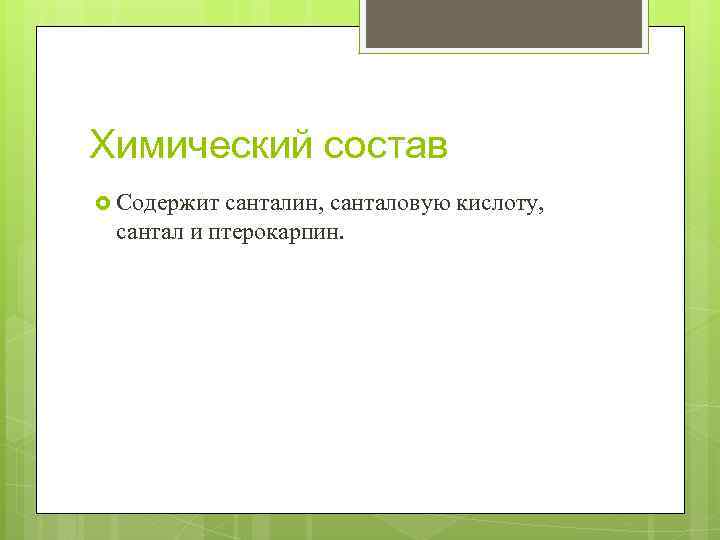 Химический состав

Содержит санталин, санталовую кислоту, сантал и птерокарпин.